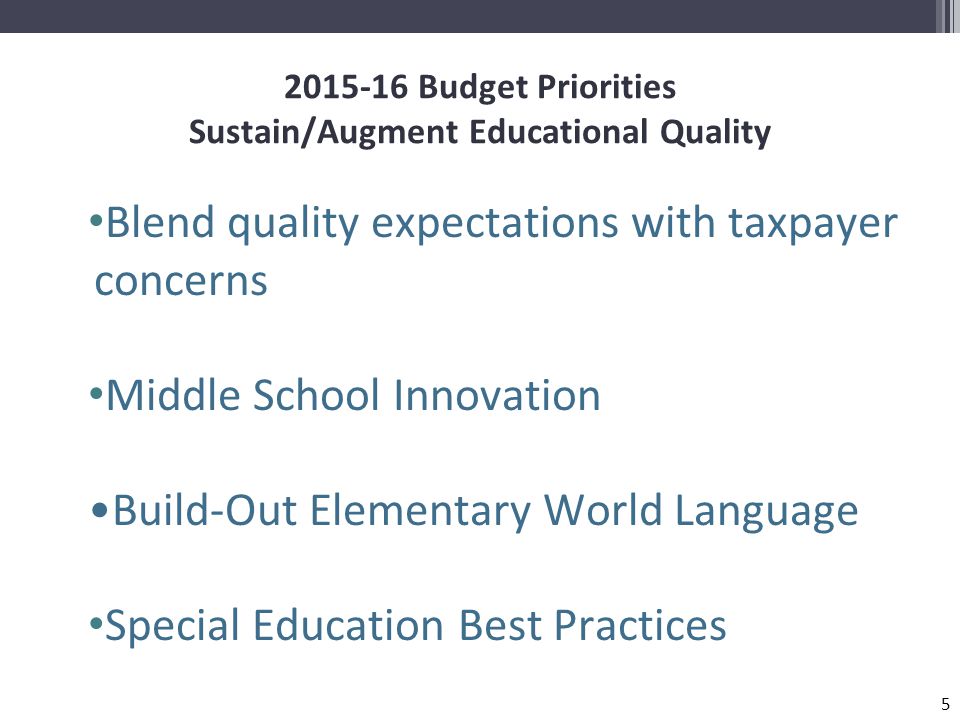 2015-16 Budget Priorities
Sustain/Augment Educational Quality

•Blend quality expectations with taxpayer concerns

•Middle School Innovation

•Build-Out Elementary World Language

•Special Education Best Practices

5